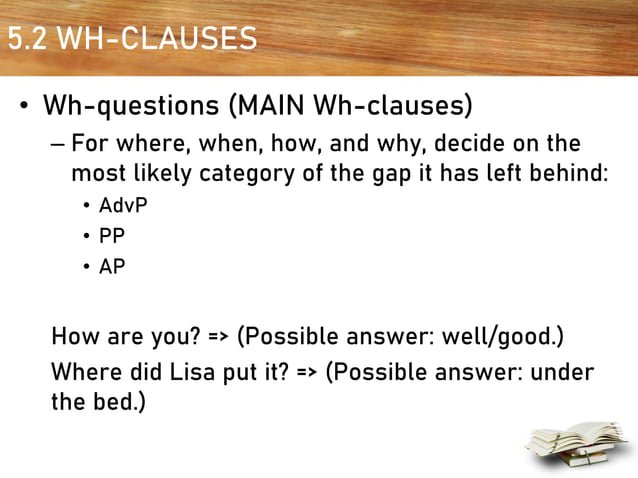 5.2 WH-CLAUSES

• Wh-questions (MAIN Wh-clauses)
– For where, when, how, and why, decide on the most likely category of the gap it has left behind:
• AdvP
• PP
• AP

How are you? => (Possible answer: well/good.)
Where did Lisa put it? => (Possible answer: under the bed.)